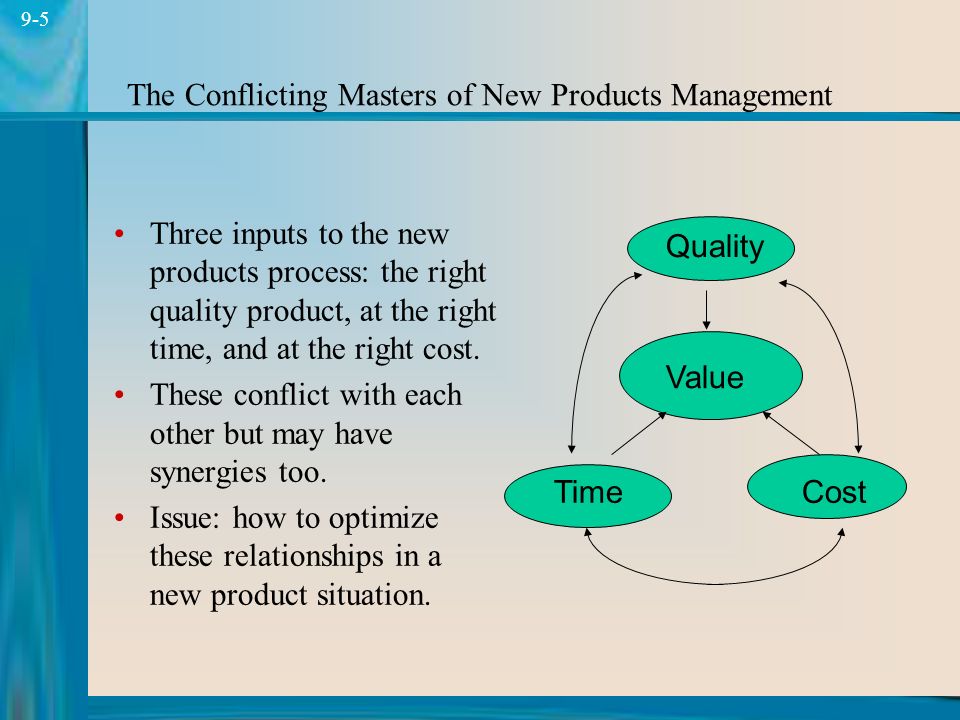 9-5

The Conflicting Masters of New Products Management

• Three inputs to the new products process: the right quality product, at the right time, and at the right cost.
• These conflict with each other but may have synergies too.
• Issue: how to optimize these relationships in a new product situation.

Quality

Value

Time

Cost